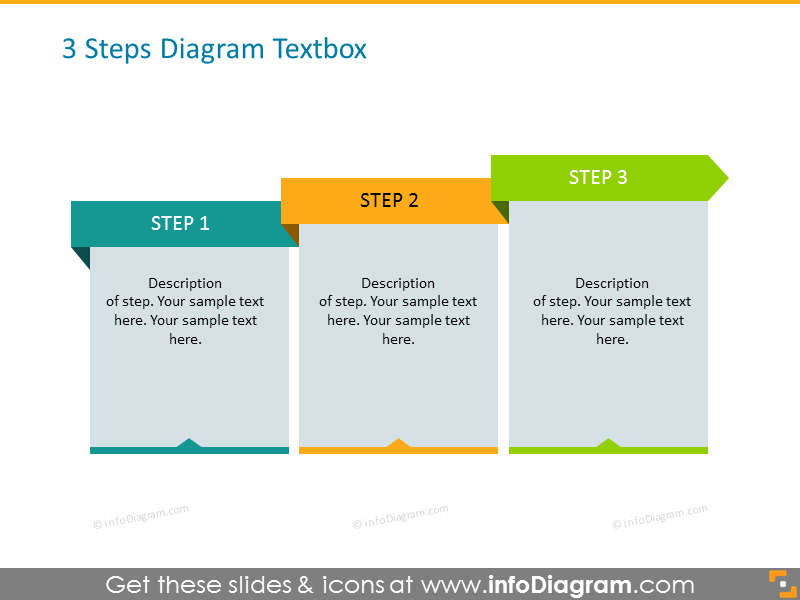 3 Steps Diagram Textbox

STEP 1

Description of step. Your sample text here. Your sample text here.

STEP 2

Description of step. Your sample text here. Your sample text here.

STEP 3

Description of step. Your sample text here. Your sample text here.

© infoDiagram.com

© infoDiagram.com

© infoDiagram.com

Get these slides & icons at www.infoDiagram.com